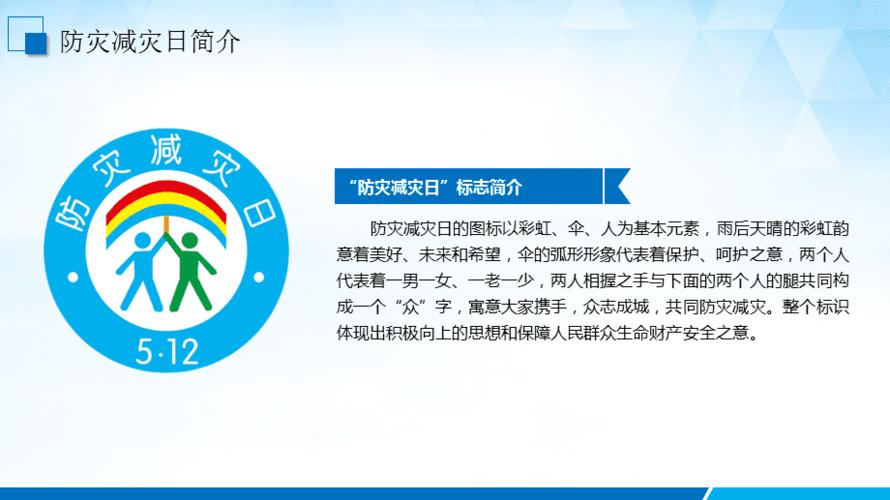 防灾减灾日简介

防灾减灾日

5·12

“防灾减灾日”标志简介

防灾减灾日的图标以彩虹、伞、人为基本元素，雨后天晴的彩虹韵意着美好、未来和希望，伞的弧形形象代表着保护、呵护之意，两个人代表着一男一女、一老一少，两人相握之手与下面的两个人的腿共同构成一个“众”字，寓意大家携手，众志成城，共同防灾减灾。整个标识体现出积极向上的思想和保障人民群众生命财产安全之意。